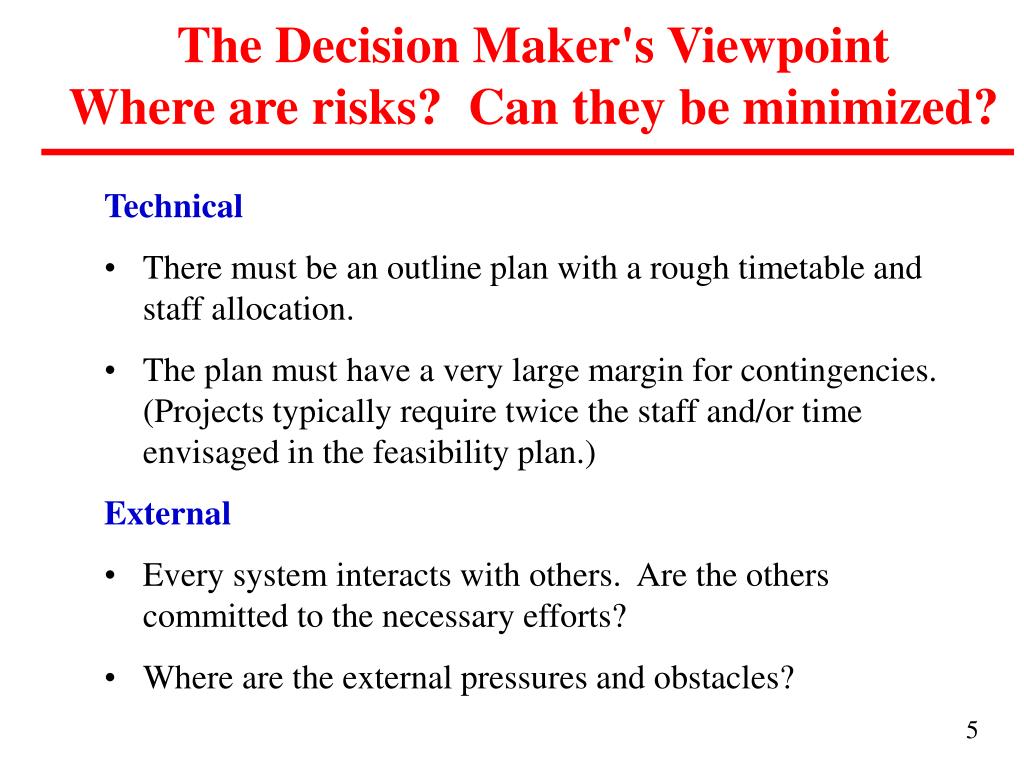 The Decision Maker's Viewpoint
Where are risks? Can they be minimized?

Technical

• There must be an outline plan with a rough timetable and staff allocation.

• The plan must have a very large margin for contingencies. (Projects typically require twice the staff and/or time envisaged in the feasibility plan.)

External

• Every system interacts with others. Are the others committed to the necessary efforts?

• Where are the external pressures and obstacles?

5